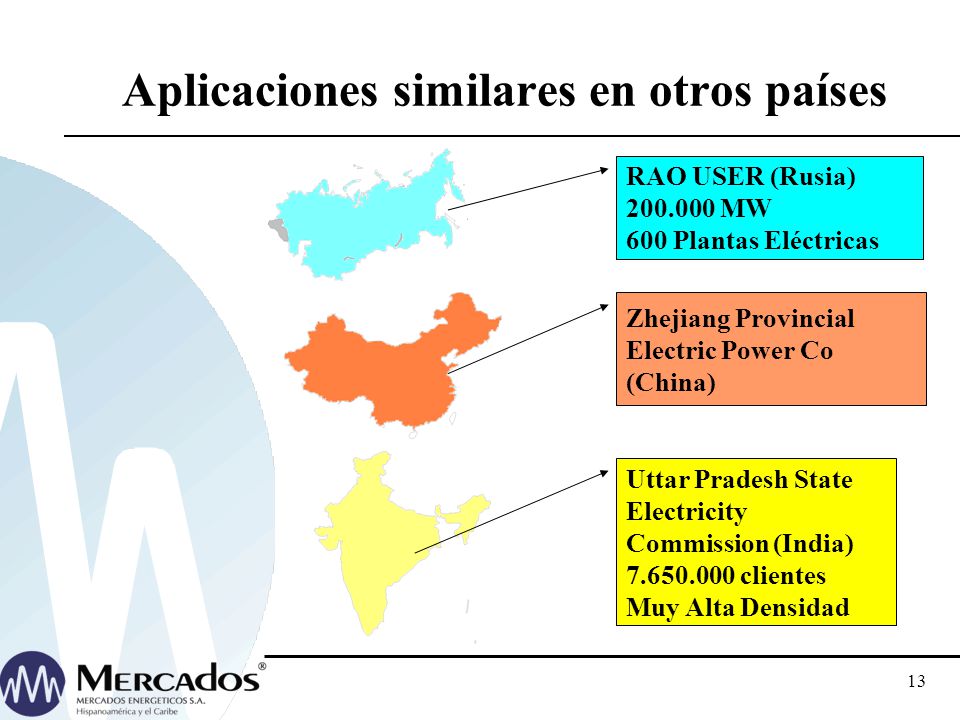 Aplicaciones similares en otros países

RAO USER (Rusia)
200.000 MW
600 Plantas Eléctricas

Zhejiang Provincial Electric Power Co (China)

Uttar Pradesh State Electricity Commission (India)
7.650.000 clientes
Muy Alta Densidad

MERCADOS®
MERCADOS ENERGETICOS S.A.
Hispanoamérica y el Caribe

13